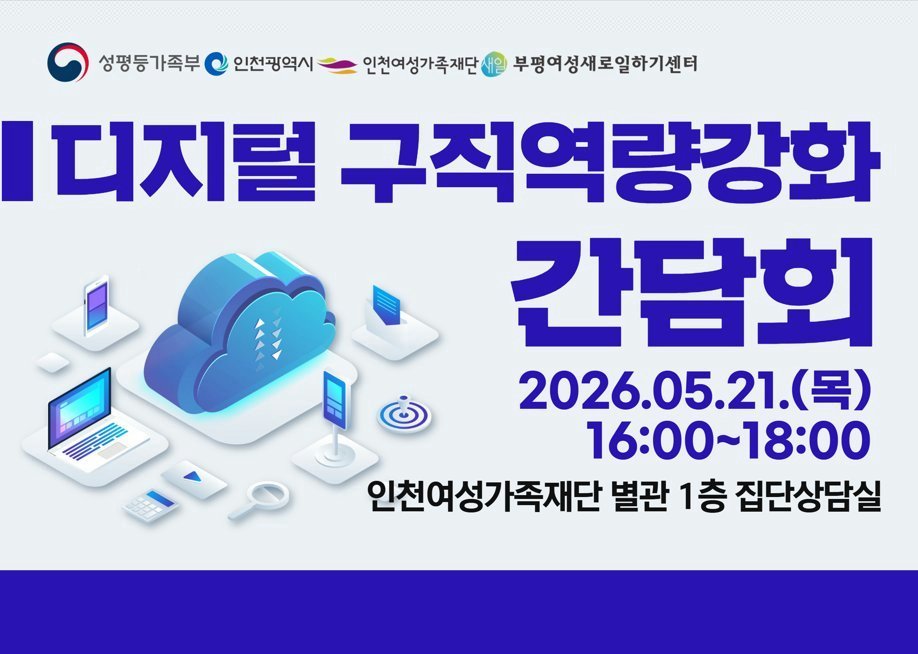 성평등가족부 인천광역시 인천여성가족재단 새일 부평여성새로일하기센터

디지털 구직역량강화

간담회

2026.05.21.(목)
16:00~18:00

인천여성가족재단 별관 1층 집단상담실